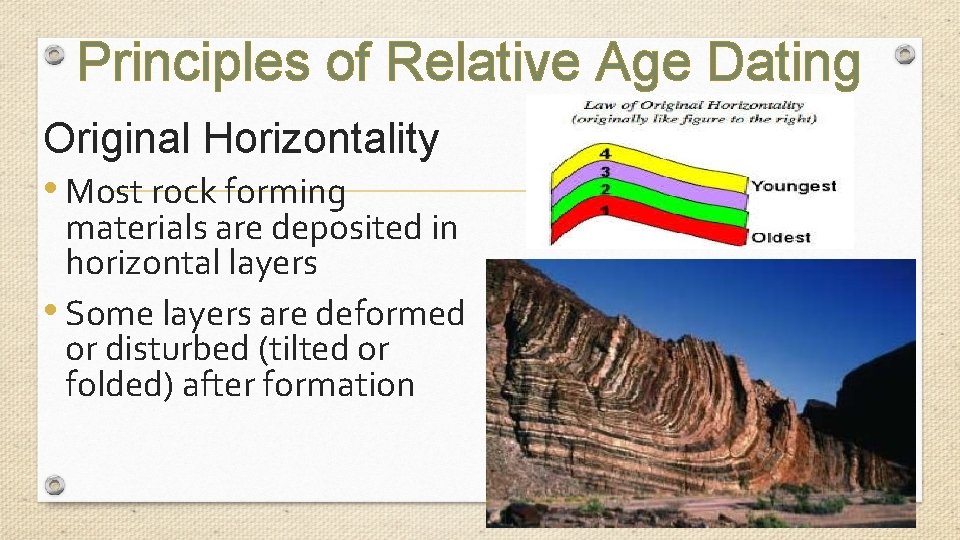 Principles of Relative Age Dating

Original Horizontality

• Most rock forming materials are deposited in horizontal layers

• Some layers are deformed or disturbed (tilted or folded) after formation

Law of Original Horizontality
(originally like figure to the right)

4
3
2
1

Youngest

Oldest